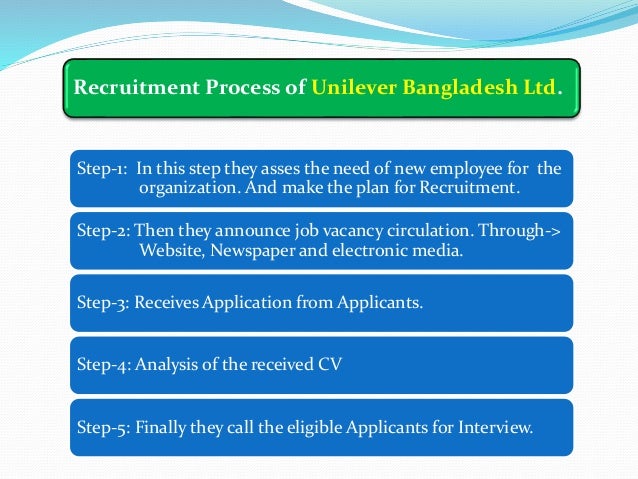 Recruitment Process of Unilever Bangladesh Ltd.

Step-1: In this step they asses the need of new employee for the organization. And make the plan for Recruitment.

Step-2: Then they announce job vacancy circulation. Through-> Website, Newspaper and electronic media.

Step-3: Receives Application from Applicants.

Step-4: Analysis of the received CV

Step-5: Finally they call the eligible Applicants for Interview.